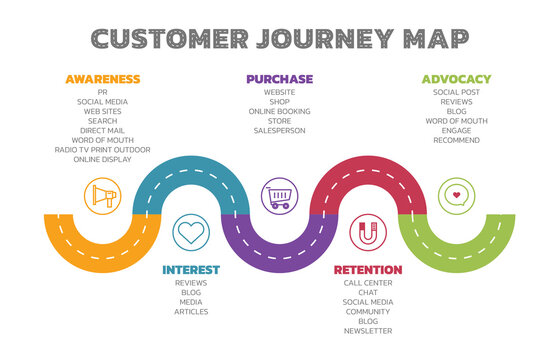 CUSTOMER JOURNEY MAP

AWARENESS
PR
SOCIAL MEDIA
WEB SITES
SEARCH
DIRECT MAIL
WORD OF MOUTH
RADIO TV PRINT OUTDOOR
ONLINE DISPLAY

PURCHASE
WEBSITE
SHOP
ONLINE BOOKING
STORE
SALESPERSON

ADVOCACY
SOCIAL POST
REVIEWS
BLOG
WORD OF MOUTH
ENGAGE
RECOMMEND

INTEREST
REVIEWS
BLOG
MEDIA
ARTICLES

RETENTION
CALL CENTER
CHAT
SOCIAL MEDIA
COMMUNITY
BLOG
NEWSLETTER